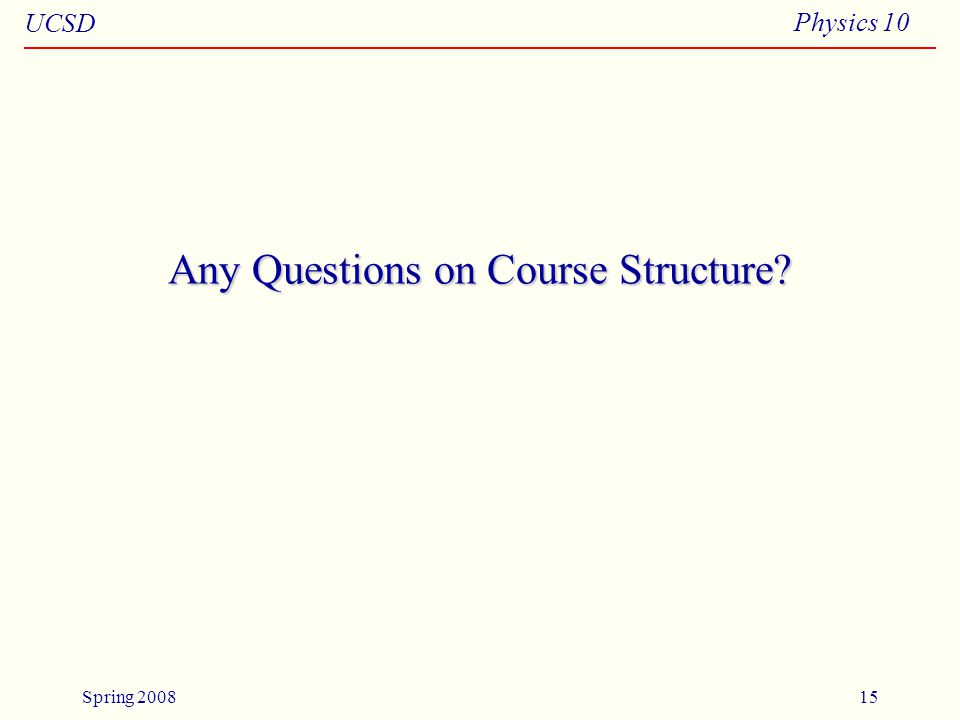 UCSD

Physics 10

Any Questions on Course Structure?

Spring 2008

15